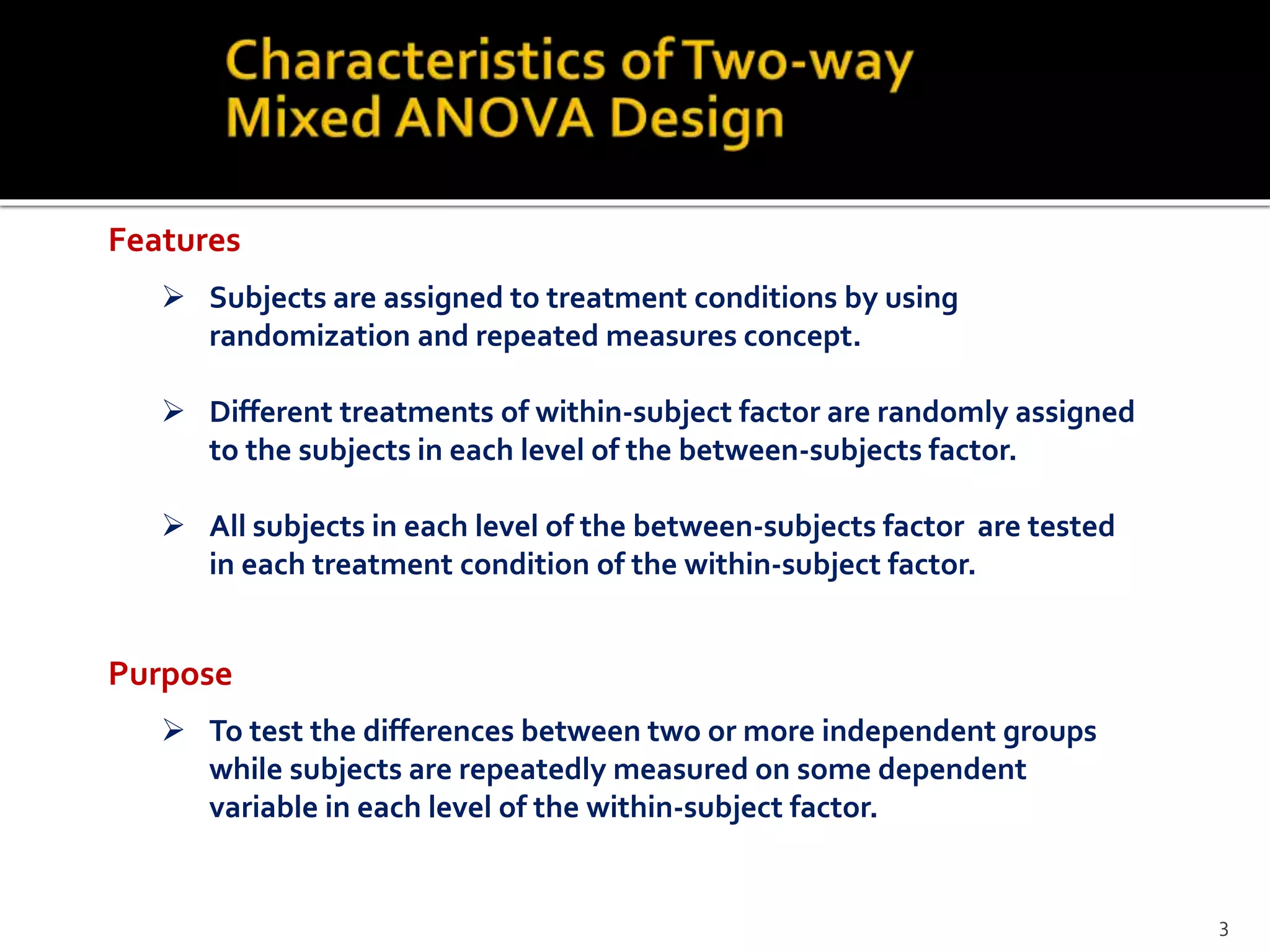 Characteristics of Two-way Mixed ANOVA Design

Features

➢ Subjects are assigned to treatment conditions by using randomization and repeated measures concept.

➢ Different treatments of within-subject factor are randomly assigned to the subjects in each level of the between-subjects factor.

➢ All subjects in each level of the between-subjects factor are tested in each treatment condition of the within-subject factor.

Purpose

➢ To test the differences between two or more independent groups while subjects are repeatedly measured on some dependent variable in each level of the within-subject factor.

3